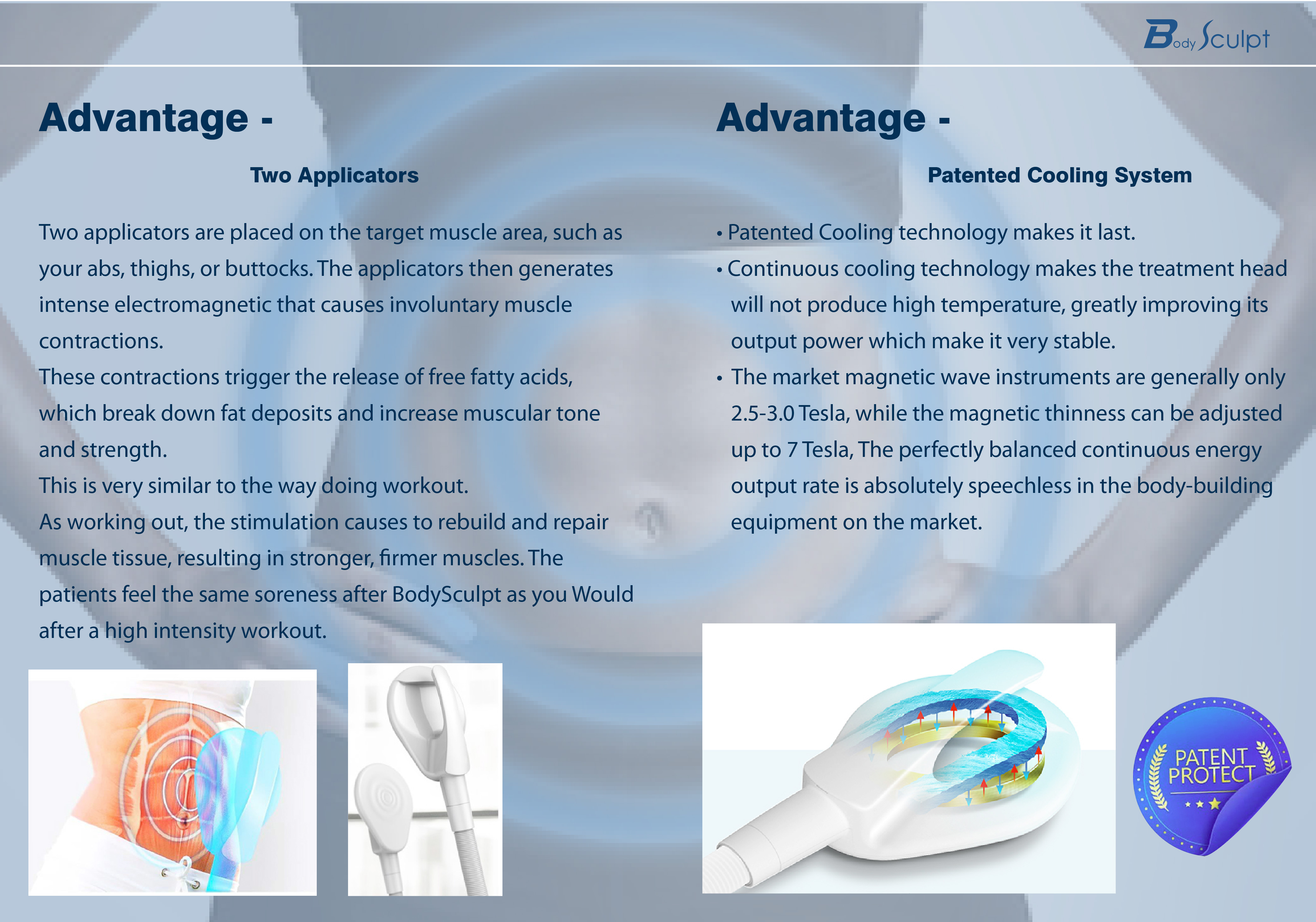 Body Sculpt

Advantage -

Two Applicators

Two applicators are placed on the target muscle area, such as your abs, thighs, or buttocks. The applicators then generates intense electromagnetic that causes involuntary muscle contractions.
These contractions trigger the release of free fatty acids, which break down fat deposits and increase muscular tone and strength.
This is very similar to the way doing workout.
As working out, the stimulation causes to rebuild and repair muscle tissue, resulting in stronger, firmer muscles. The patients feel the same soreness after BodySculpt as you Would after a high intensity workout.

Advantage -

Patented Cooling System

• Patented Cooling technology makes it last.
• Continuous cooling technology makes the treatment head will not produce high temperature, greatly improving its output power which make it very stable.
• The market magnetic wave instruments are generally only 2.5-3.0 Tesla, while the magnetic thinness can be adjusted up to 7 Tesla, The perfectly balanced continuous energy output rate is absolutely speechless in the body-building equipment on the market.

PATENT PROTECT